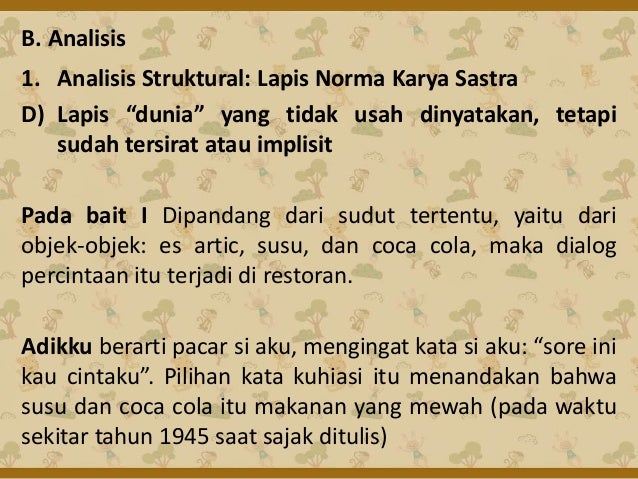 B. Analisis

1. Analisis Struktural: Lapis Norma Karya Sastra

D) Lapis “dunia” yang tidak usah dinyatakan, tetapi sudah tersirat atau implisit

Pada bait I Dipandang dari sudut tertentu, yaitu dari objek-objek: es artic, susu, dan coca cola, maka dialog percintaan itu terjadi di restoran.

Adikku berarti pacar si aku, mengingat kata si aku: “sore ini kau cintaku”. Pilihan kata kuhiasi itu menandakan bahwa susu dan coca cola itu makanan yang mewah (pada waktu sekitar tahun 1945 saat sajak ditulis)